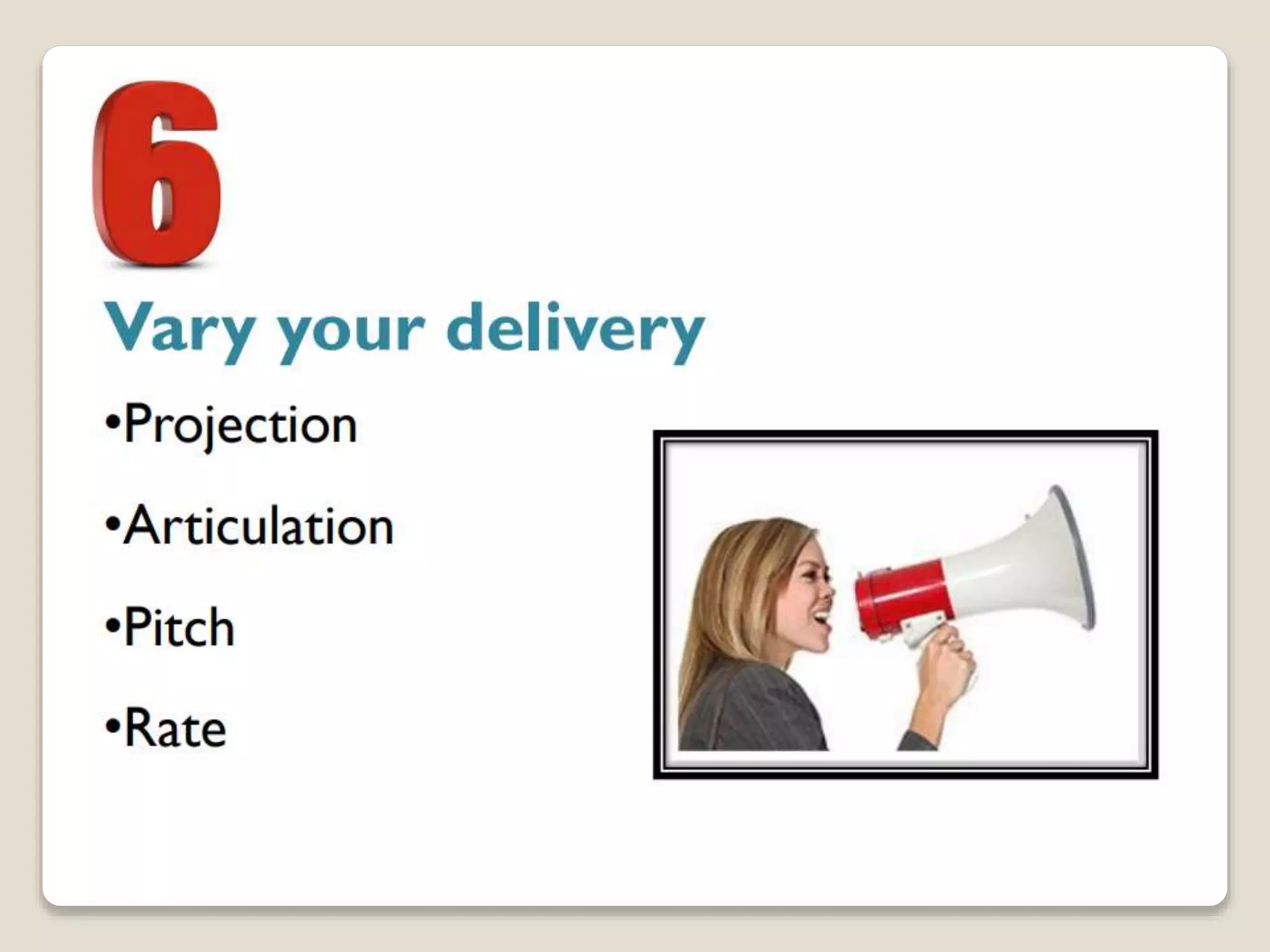 6

Vary your delivery

•Projection

•Articulation

•Pitch

•Rate